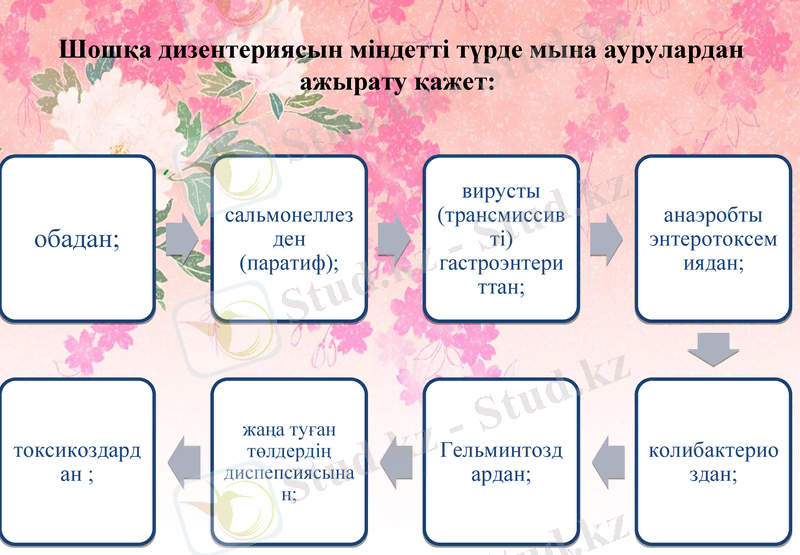 Шошқа дизентериясын міндетті түрде мына аурулардан ажырату қажет:

обадан;

сальмонеллез ден (паратиф);

вирусты (трансмиссив ті) гастроэнтери ттан;

анаэробты энтеротоксем иядан;

колибактерио здан;

Гельминтозд ардан;

жаңа туған төлдердің диспепсиясына н;

токсикоздард ан ;

Stud.kz - Stud.kz